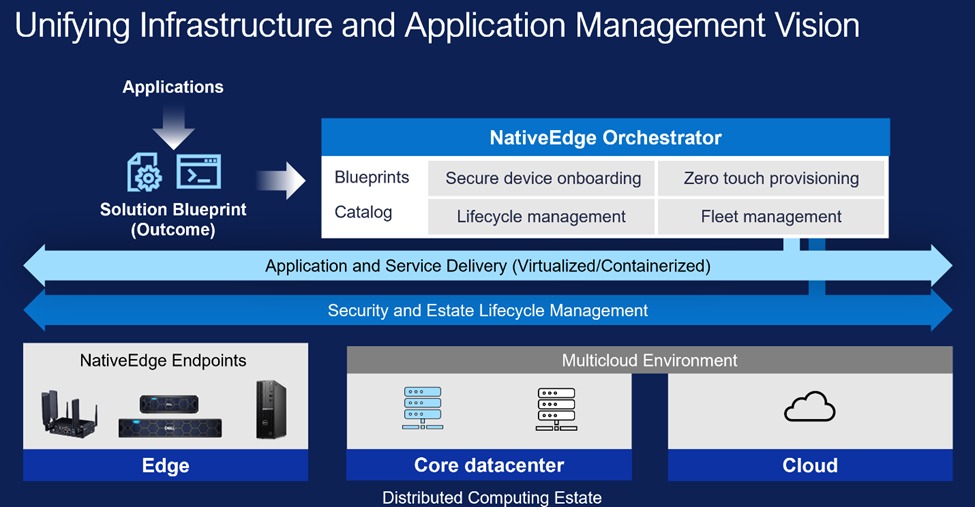 Unifying Infrastructure and Application Management Vision

Applications

Solution Blueprint (Outcome)

NativeEdge Orchestrator

Blueprints

Catalog

Secure device onboarding

Zero touch provisioning

Lifecycle management

Fleet management

Application and Service Delivery (Virtualized/Containerized)

Security and Estate Lifecycle Management

NativeEdge Endpoints

Edge

Multicloud Environment

Core datacenter

Cloud

Distributed Computing Estate